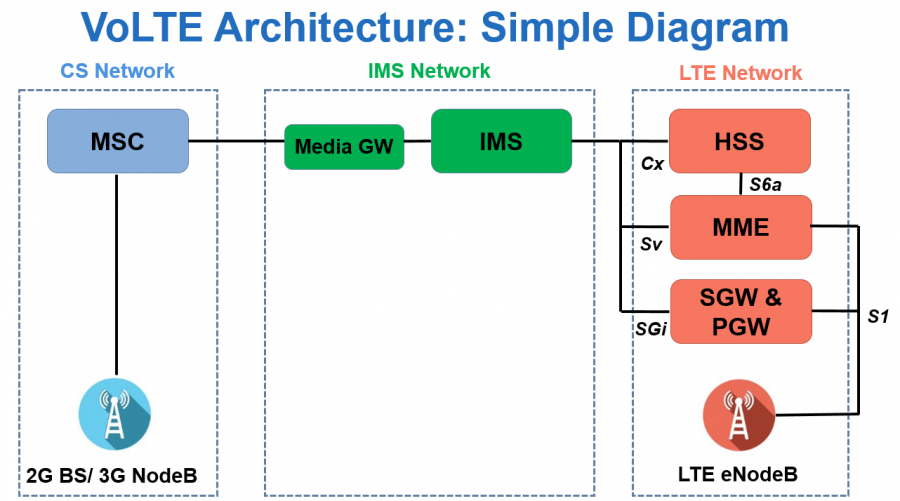 VoLTE Architecture: Simple Diagram

CS Network

MSC

2G BS/ 3G NodeB

IMS Network

Media GW

IMS

LTE Network

HSS

Cx

S6a

MME

Sv

SGW & PGW

SGi

S1

LTE eNodeB